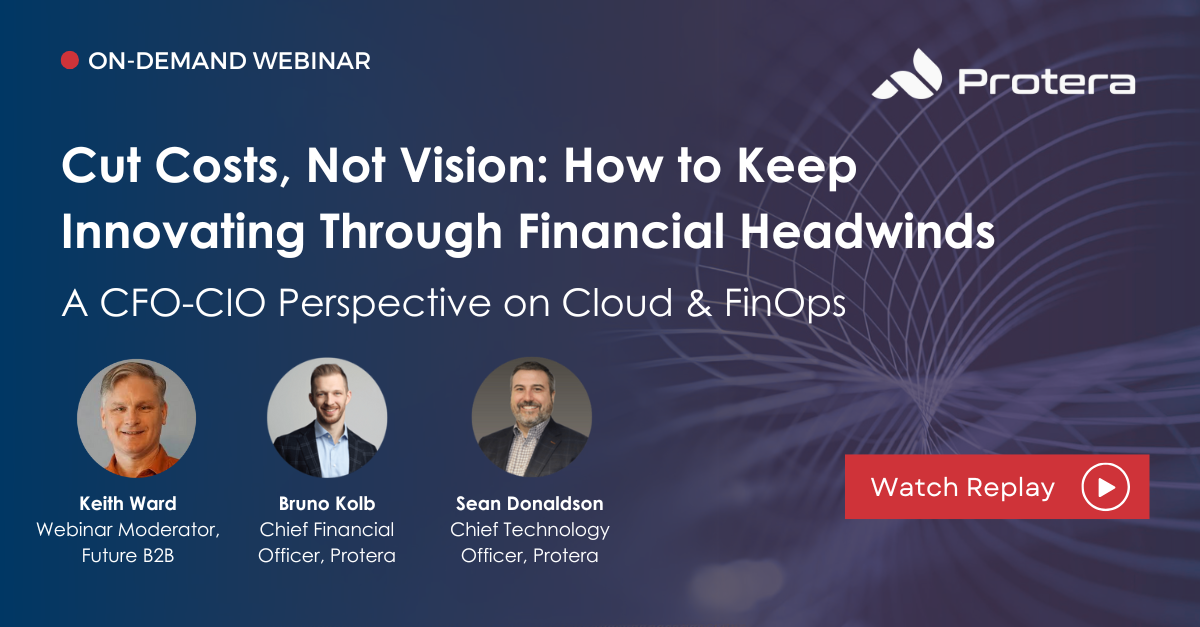 ON-DEMAND WEBINAR

Protera

Cut Costs, Not Vision: How to Keep Innovating Through Financial Headwinds

A CFO-CIO Perspective on Cloud & FinOps

Keith Ward
Webinar Moderator, Future B2B

Bruno Kolb
Chief Financial Officer, Protera

Sean Donaldson
Chief Technology Officer, Protera

Watch Replay